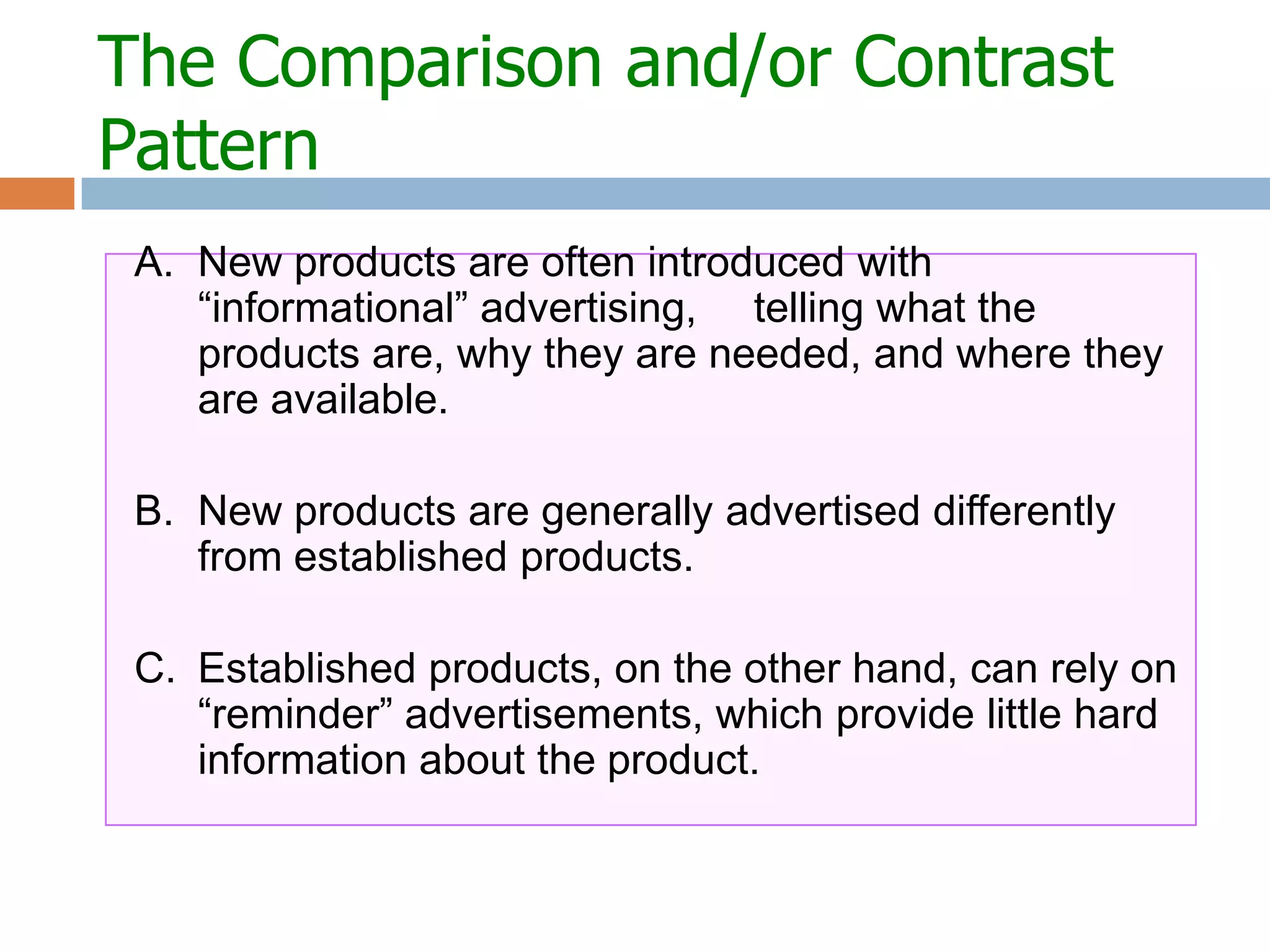 The Comparison and/or Contrast Pattern

A. New products are often introduced with “informational” advertising, telling what the products are, why they are needed, and where they are available.

B. New products are generally advertised differently from established products.

C. Established products, on the other hand, can rely on “reminder” advertisements, which provide little hard information about the product.